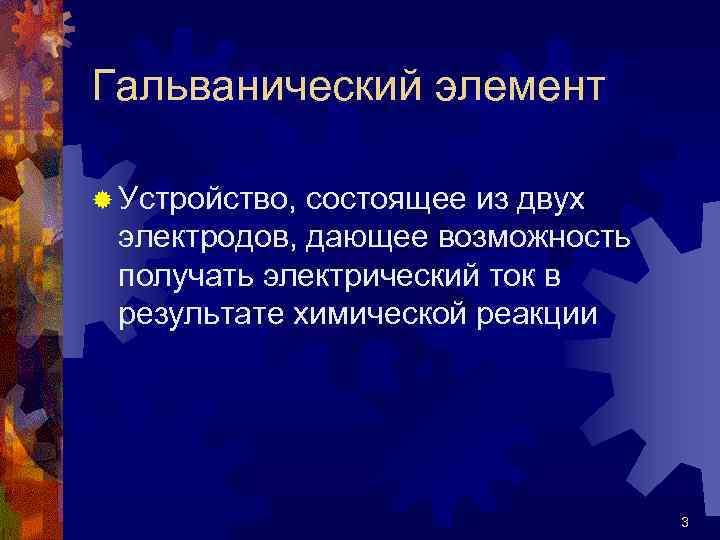 Гальванический элемент

Устройство, состоящее из двух электродов, дающее возможность получать электрический ток в результате химической реакции

3